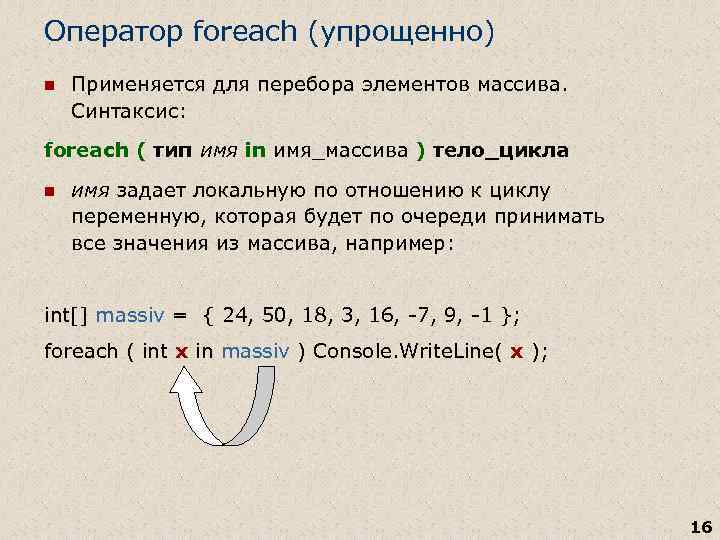 Оператор foreach (упрощенно)

Применяется для перебора элементов массива. Синтаксис:

foreach ( тип имя in имя_массива ) тело_цикла

имя задает локальную по отношению к циклу переменную, которая будет по очереди принимать все значения из массива, например:

int[] massiv = { 24, 50, 18, 3, 16, -7, 9, -1 };

foreach ( int x in massiv ) Console.WriteLine( x );

16